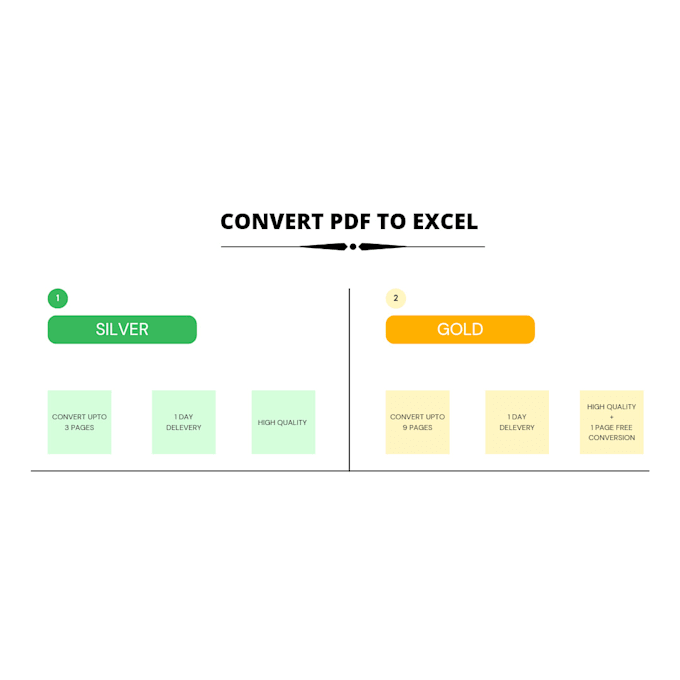 CONVERT PDF TO EXCEL

1

SILVER

CONVERT UPTO 3 PAGES

1 DAY DELEVERY

HIGH QUALITY

2

GOLD

CONVERT UPTO 9 PAGES

1 DAY DELEVERY

HIGH QUALITY + 1 PAGE FREE CONVERSION